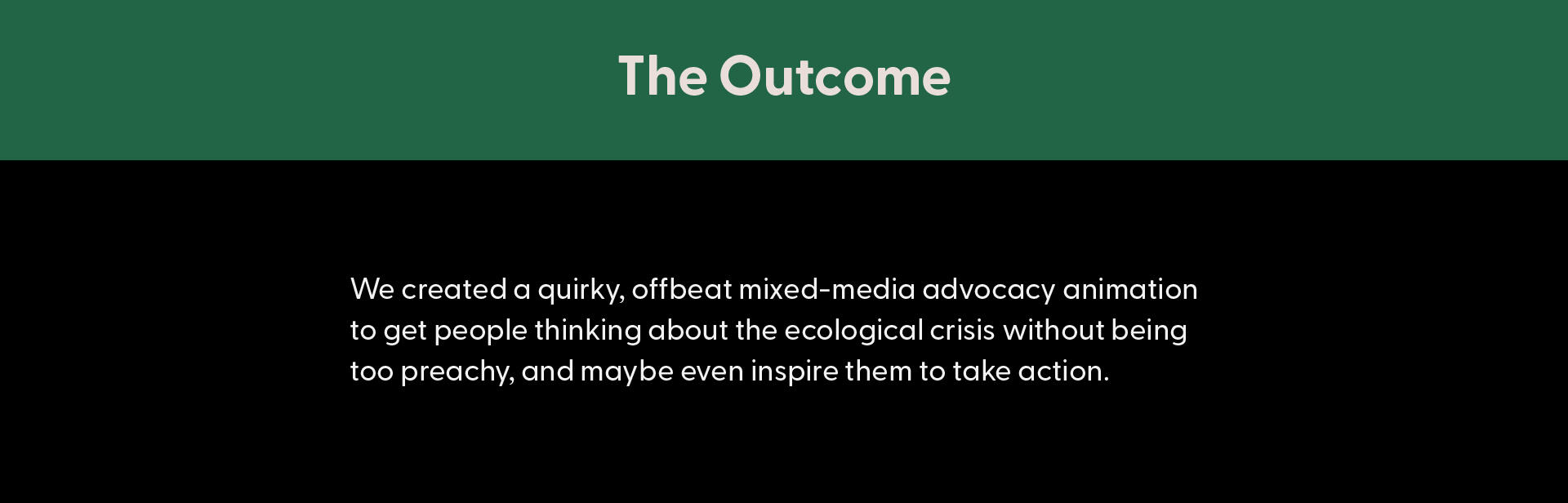 The Outcome

We created a quirky, offbeat mixed-media advocacy animation to get people thinking about the ecological crisis without being too preachy, and maybe even inspire them to take action.